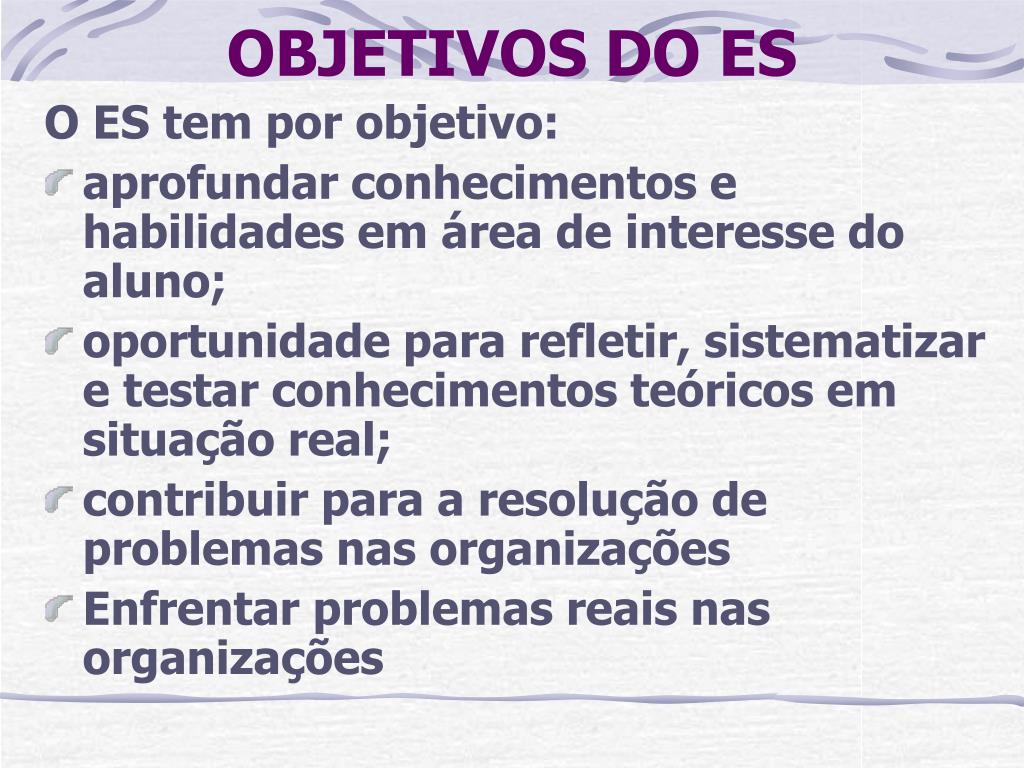 OBJETIVOS DO ES

O ES tem por objetivo:

aprofundar conhecimentos e habilidades em área de interesse do aluno;

oportunidade para refletir, sistematizar e testar conhecimentos teóricos em situação real;

contribuir para a resolução de problemas nas organizações

Enfrentar problemas reais nas organizações